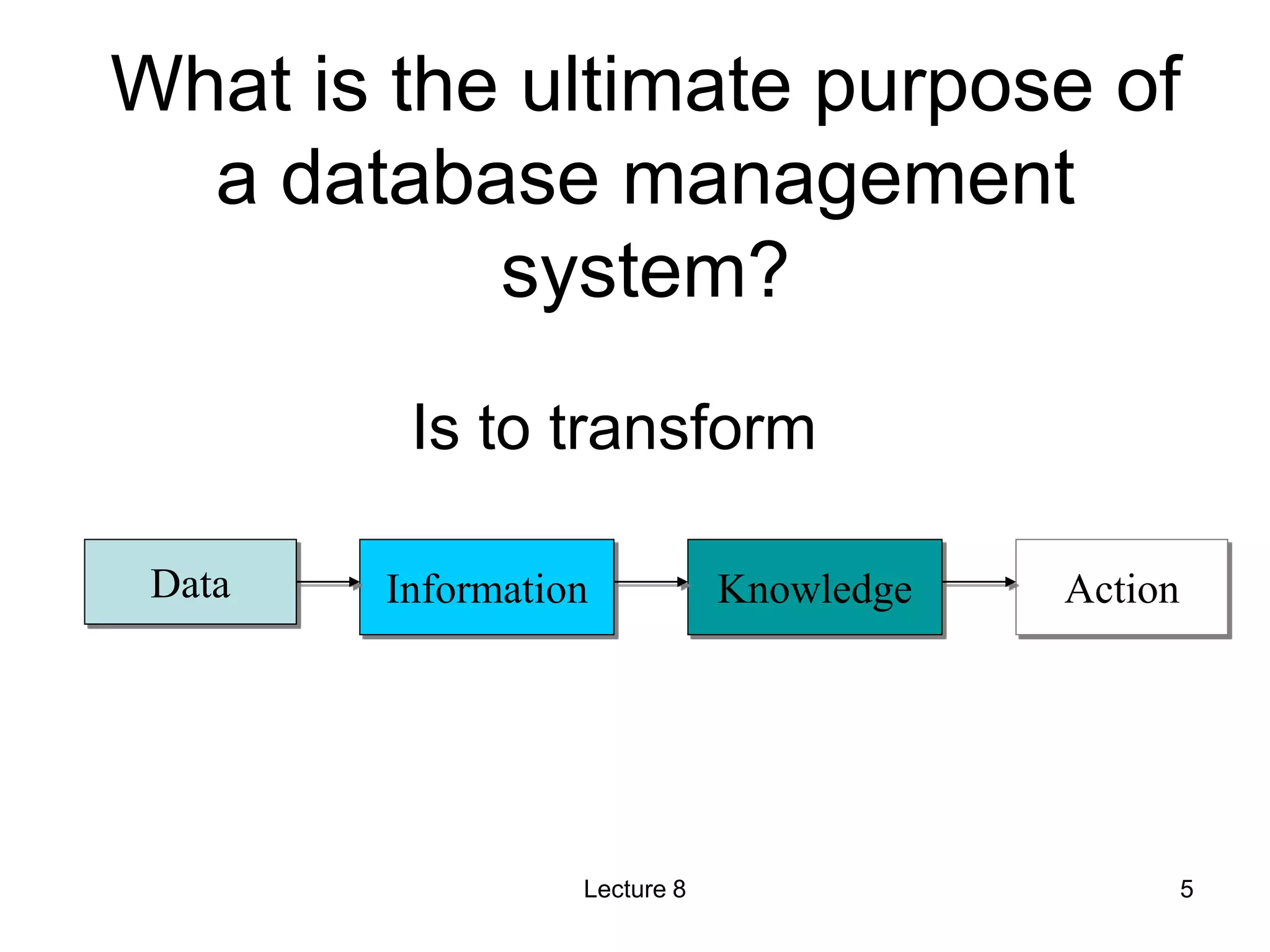 What is the ultimate purpose of a database management system?

Is to transform

Data

Information

Knowledge

Action

Lecture 8

5